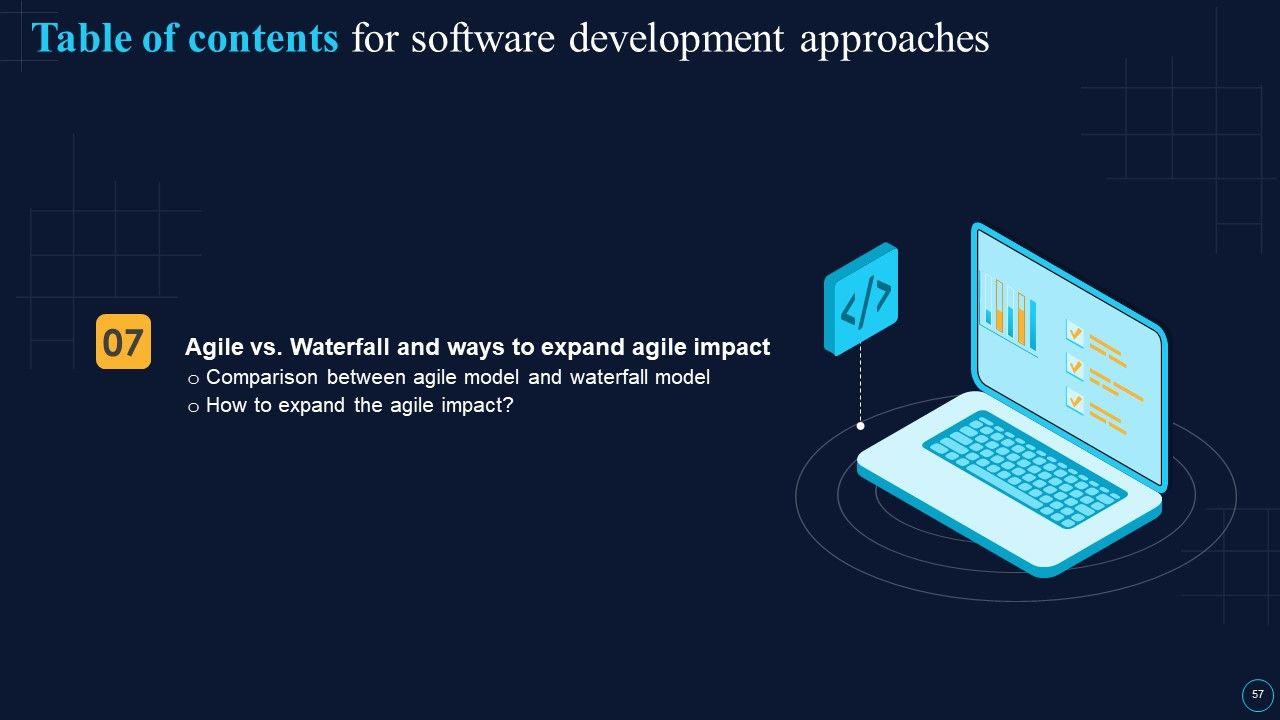 Table of contents for software development approaches

07

Agile vs. Waterfall and ways to expand agile impact

o Comparison between agile model and waterfall model
o How to expand the agile impact?

</>

57